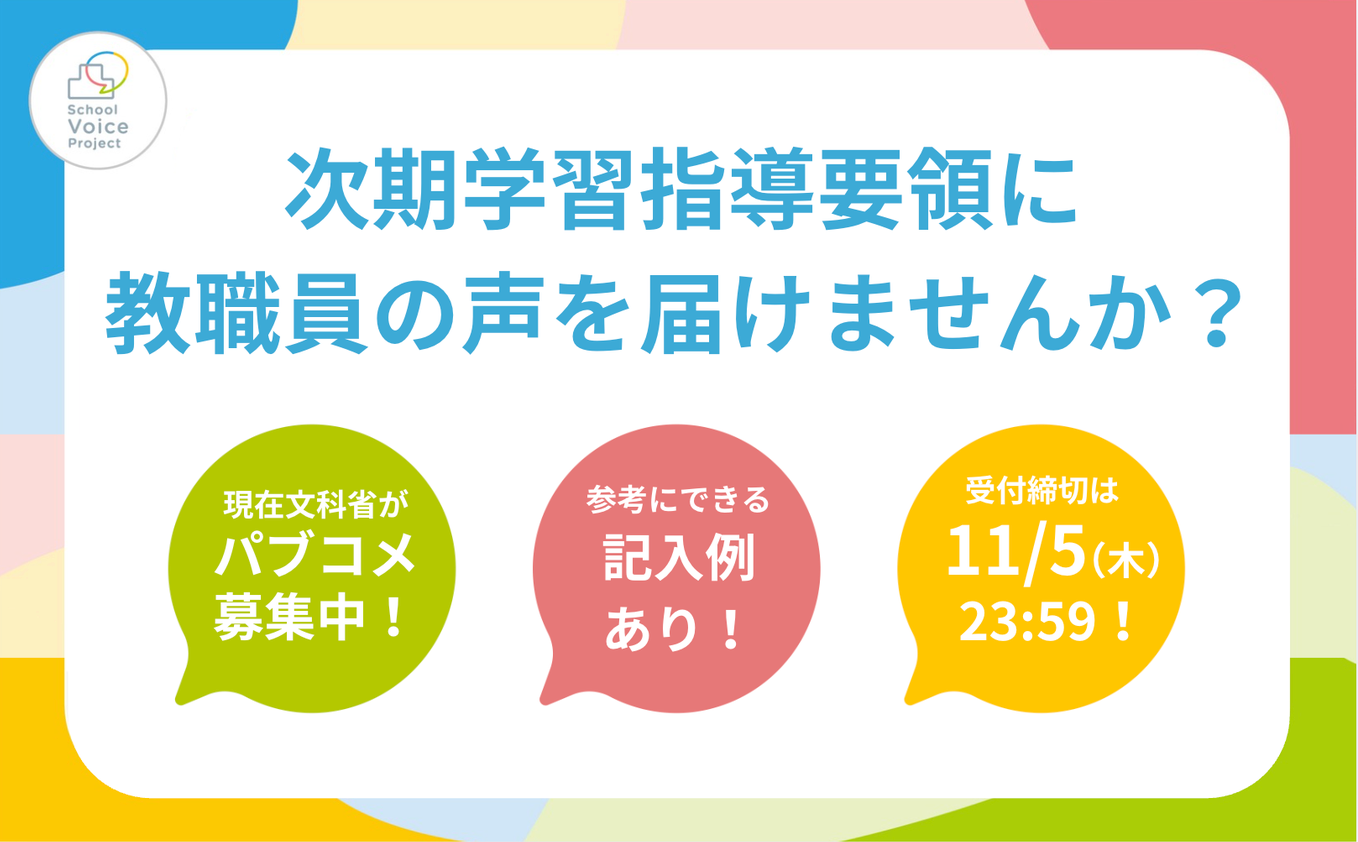 School
Voice
Project

次期学習指導要領に
教職員の声を届けませんか？

現在文科省が
パブコメ
募集中！

参考にできる
記入例
あり！

受付締切は
11/5(木)
23:59！